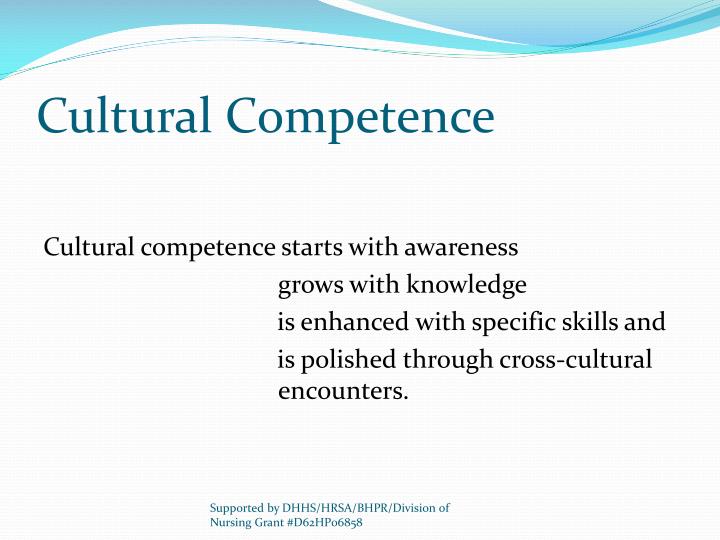 Cultural Competence

Cultural competence starts with awareness
grows with knowledge
is enhanced with specific skills and
is polished through cross-cultural encounters.

Supported by DHHS/HRSA/BHPR/Division of Nursing Grant #D62HP06858